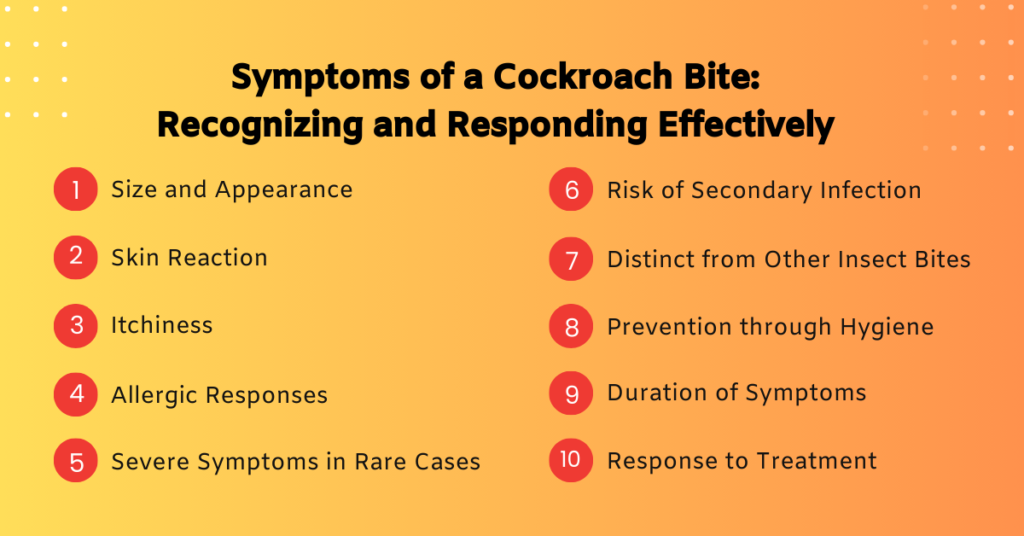 Symptoms of a Cockroach Bite: Recognizing and Responding Effectively

1 Size and Appearance

2 Skin Reaction

3 Itchiness

4 Allergic Responses

5 Severe Symptoms in Rare Cases

6 Risk of Secondary Infection

7 Distinct from Other Insect Bites

8 Prevention through Hygiene

9 Duration of Symptoms

10 Response to Treatment